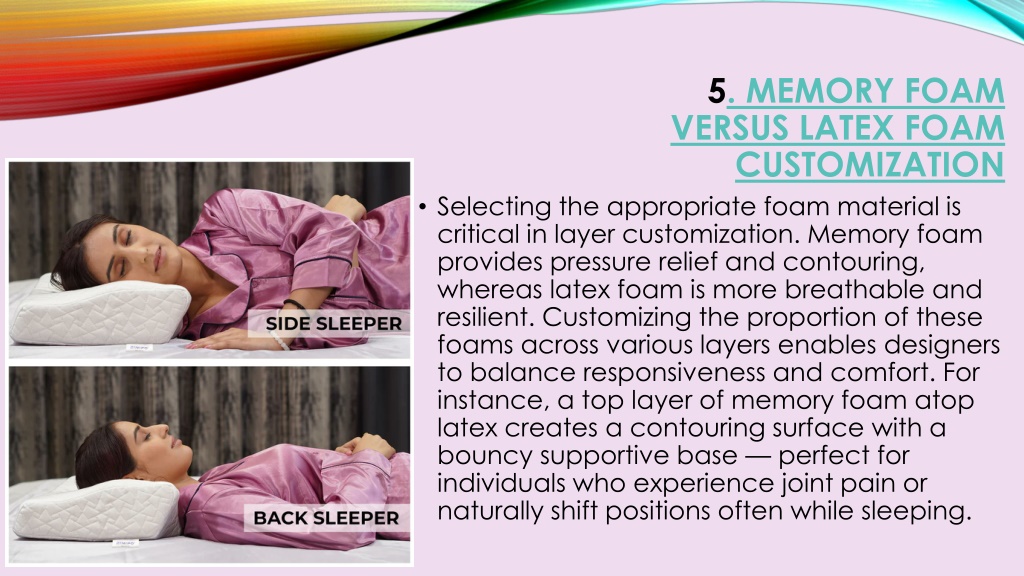 5. MEMORY FOAM VERSUS LATEX FOAM CUSTOMIZATION

SIDE SLEEPER

BACK SLEEPER

• Selecting the appropriate foam material is critical in layer customization. Memory foam provides pressure relief and contouring, whereas latex foam is more breathable and resilient. Customizing the proportion of these foams across various layers enables designers to balance responsiveness and comfort. For instance, a top layer of memory foam atop latex creates a contouring surface with a bouncy supportive base — perfect for individuals who experience joint pain or naturally shift positions often while sleeping.